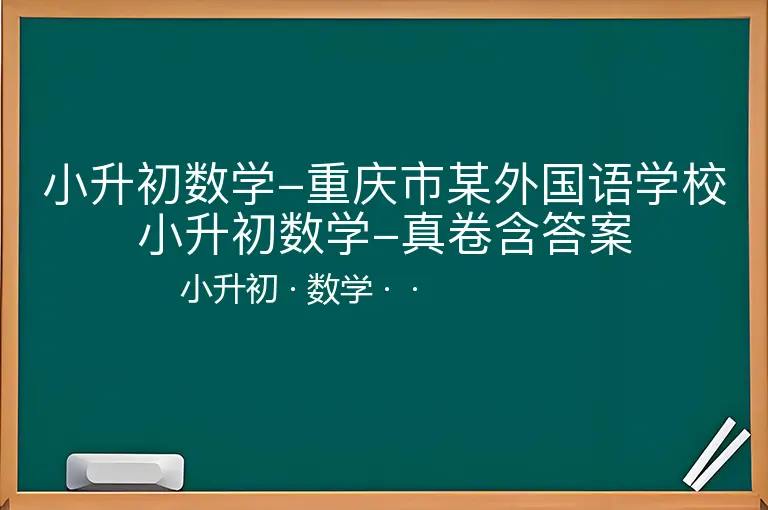 小升初数学–重庆市某外国语学校小升初数学–真卷含答案

小升初 · 数学 · ·